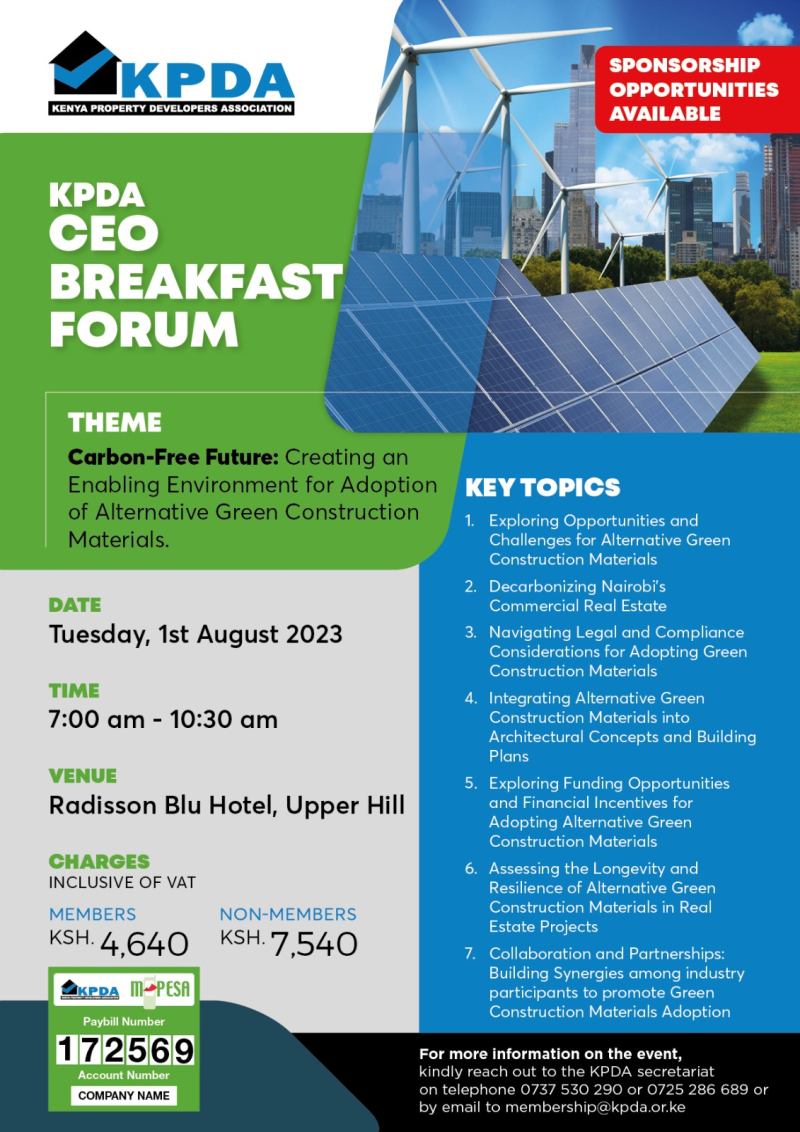 KPDA
KENYA PROPERTY DEVELOPERS ASSOCIATION

SPONSORSHIP OPPORTUNITIES AVAILABLE

KPDA CEO BREAKFAST FORUM

THEME
Carbon-Free Future: Creating an Enabling Environment for Adoption of Alternative Green Construction Materials.

DATE
Tuesday, 1st August 2023

TIME
7:00 am - 10:30 am

VENUE
Radisson Blu Hotel, Upper Hill

CHARGES
INCLUSIVE OF VAT

MEMBERS
KSH. 4,640

NON-MEMBERS
KSH. 7,540

KPDA M-PESA
Paybill Number
172569
Account Number
COMPANY NAME

KEY TOPICS
1. Exploring Opportunities and Challenges for Alternative Green Construction Materials
2. Decarbonizing Nairobi's Commercial Real Estate
3. Navigating Legal and Compliance Considerations for Adopting Green Construction Materials
4. Integrating Alternative Green Construction Materials into Architectural Concepts and Building Plans
5. Exploring Funding Opportunities and Financial Incentives for Adopting Alternative Green Construction Materials
6. Assessing the Longevity and Resilience of Alternative Green Construction Materials in Real Estate Projects
7. Collaboration and Partnerships: Building Synergies among industry participants to promote Green Construction Materials Adoption

For more information on the event, kindly reach out to the KPDA secretariat on telephone 0737 530 290 or 0725 286 689 or by email to membership@kpda.or.ke